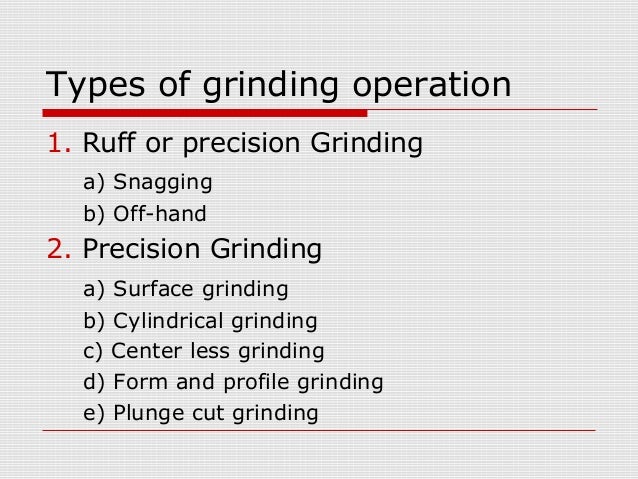 Types of grinding operation

1. Ruff or precision Grinding

a) Snagging

b) Off-hand

2. Precision Grinding

a) Surface grinding

b) Cylindrical grinding

c) Center less grinding

d) Form and profile grinding

e) Plunge cut grinding